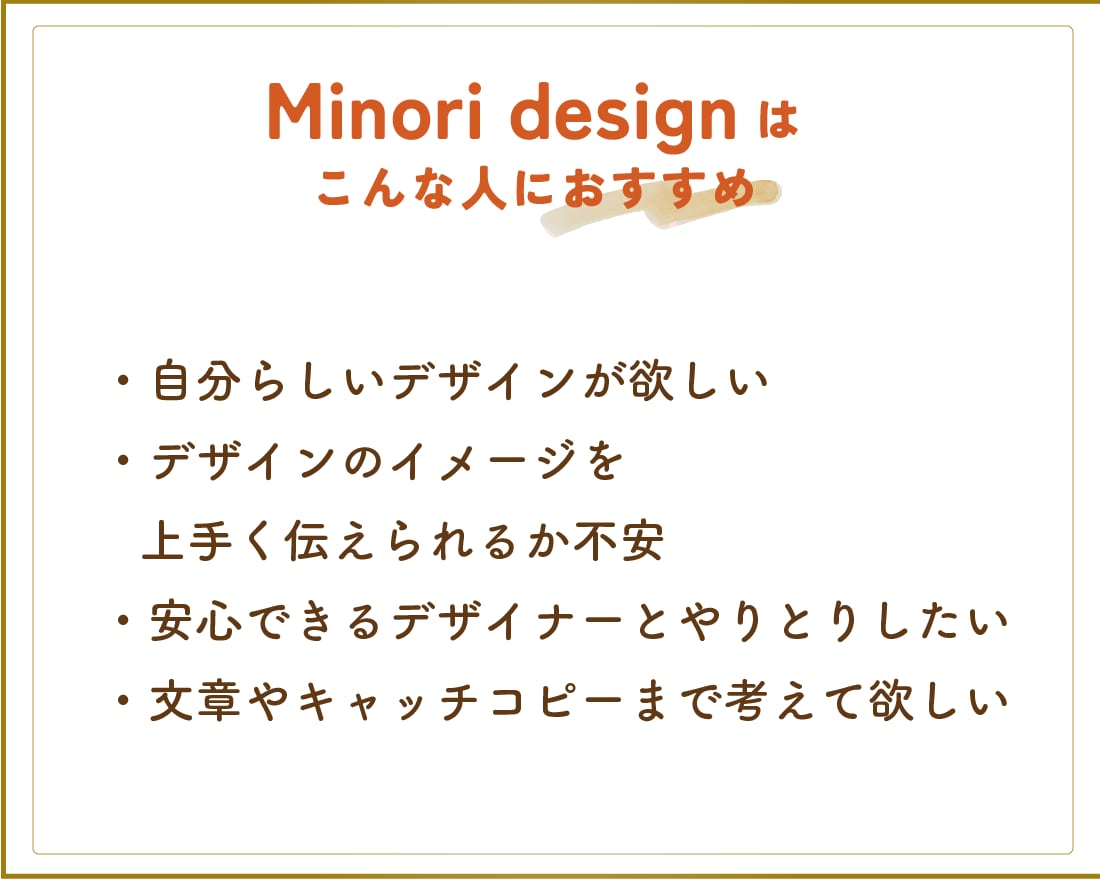 Minori designは
こんな人におすすめ

• 自分らしいデザインが欲しい
• デザインのイメージを上手く伝えられるか不安
• 安心できるデザイナーとやりとりしたい
• 文章やキャッチコピーまで考えて欲しい